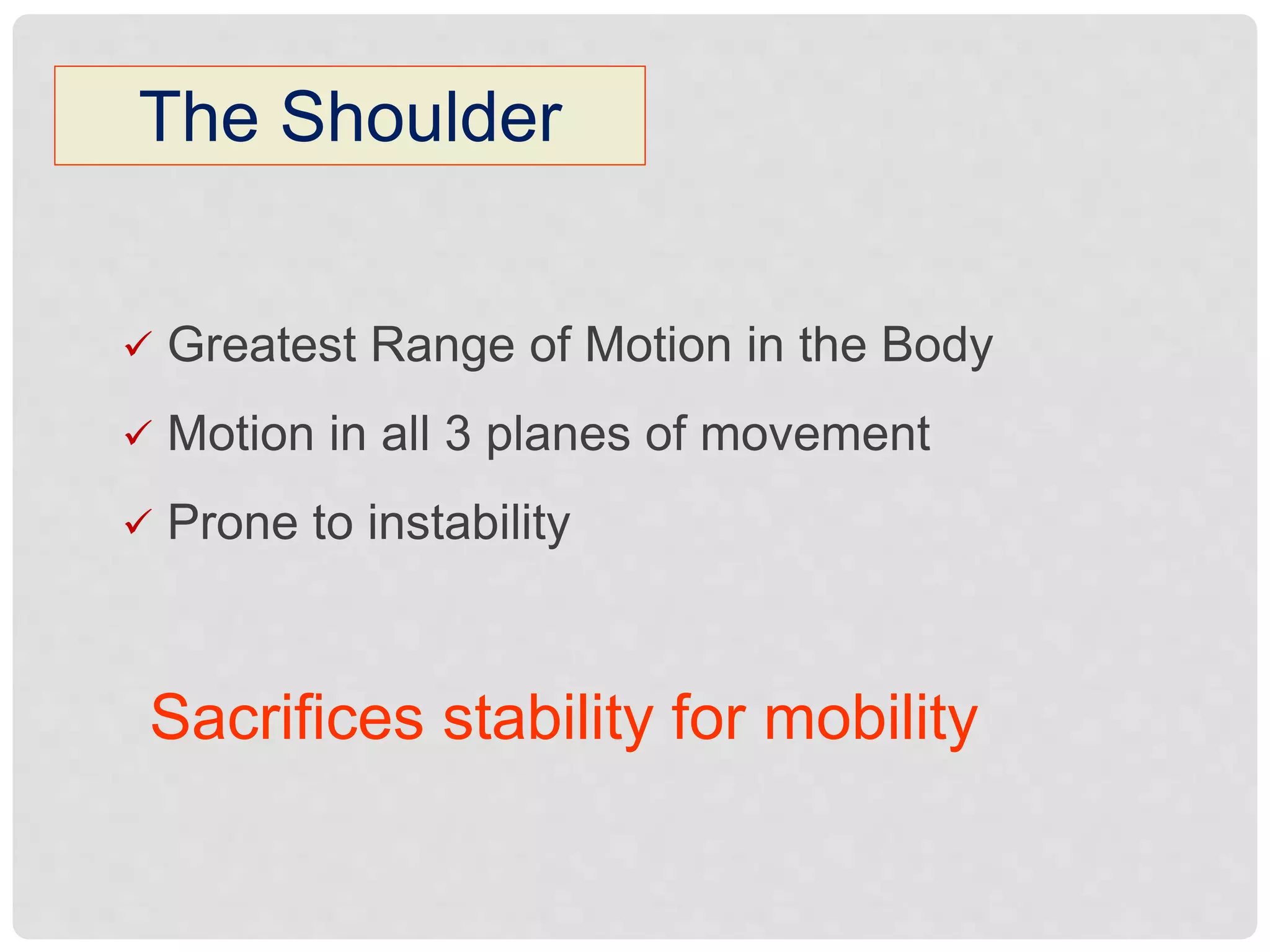 The Shoulder

✓ Greatest Range of Motion in the Body

✓ Motion in all 3 planes of movement

✓ Prone to instability

Sacrifices stability for mobility